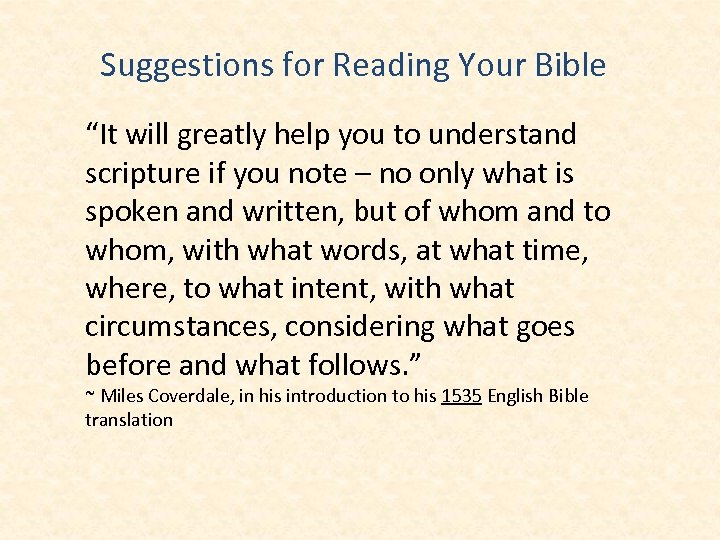 Suggestions for Reading Your Bible

“It will greatly help you to understand scripture if you note – no only what is spoken and written, but of whom and to whom, with what words, at what time, where, to what intent, with what circumstances, considering what goes before and what follows.”

~ Miles Coverdale, in his introduction to his 1535 English Bible translation